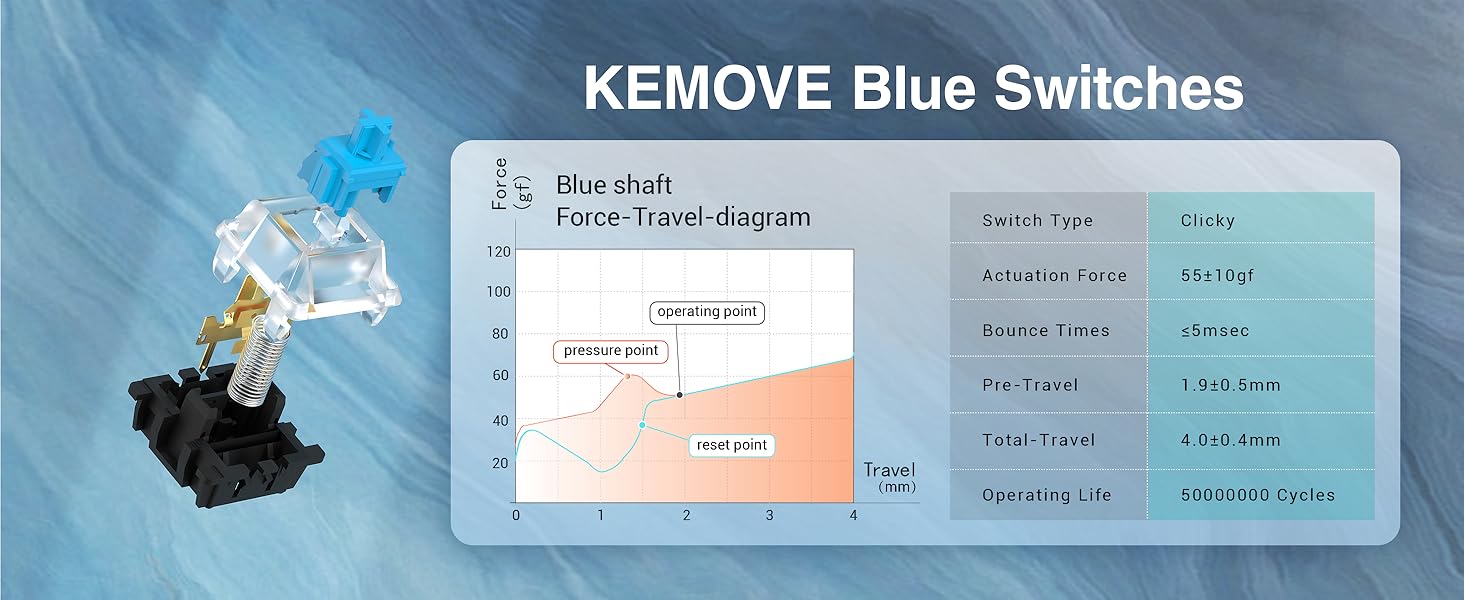 KEMOVE Blue Switches

Force (gf)

Blue shaft
Force-Travel-diagram

120
100
80
60
40
20

operating point
pressure point
reset point

Travel (mm)

0 1 2 3 4

| Switch Type | Clicky |
|---|---|
| Actuation Force | 55±10gf |
| Bounce Times | ≤5msec |
| Pre-Travel | 1.9±0.5mm |
| Total-Travel | 4.0±0.4mm |
| Operating Life | 50000000 Cycles |